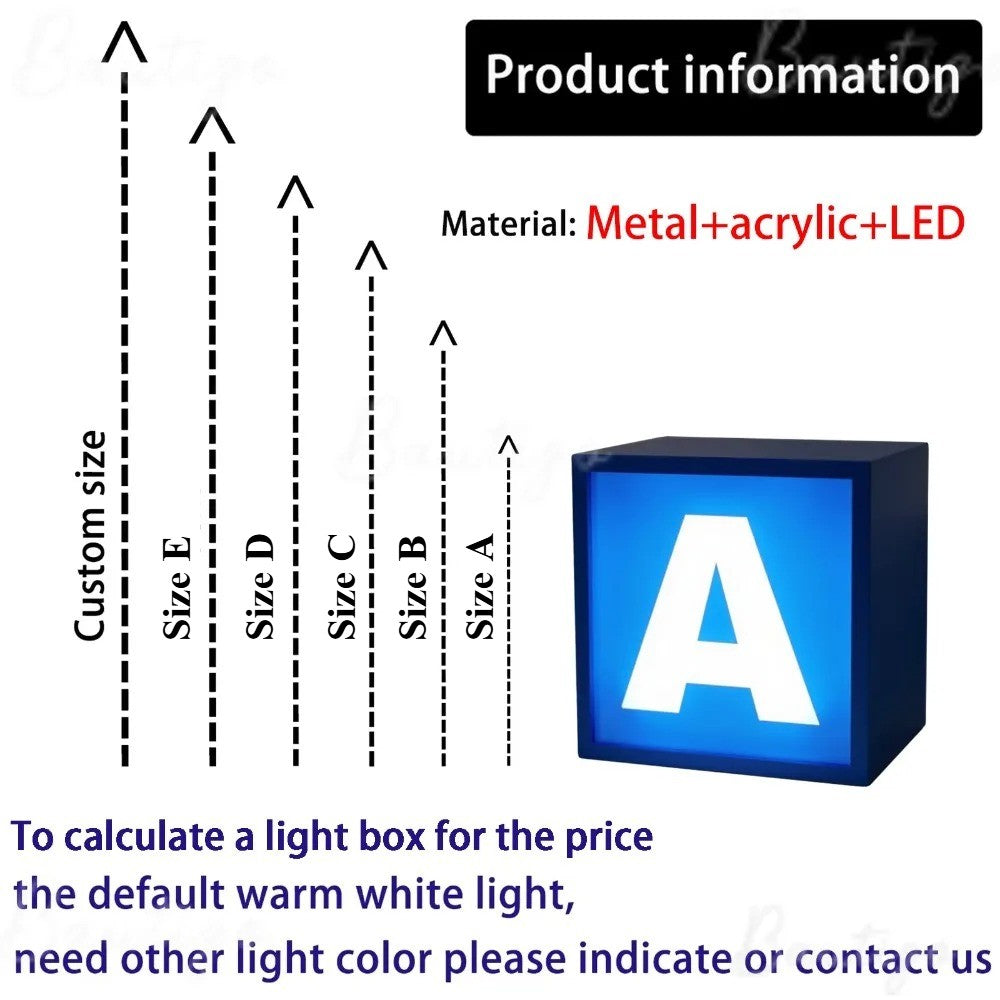 Product information

Material: Metal+acrylic+LED

Custom size
Size E
Size D
Size C
Size B
Size A

A

To calculate a light box for the price
the default warm white light,
need other light color please indicate or contact us